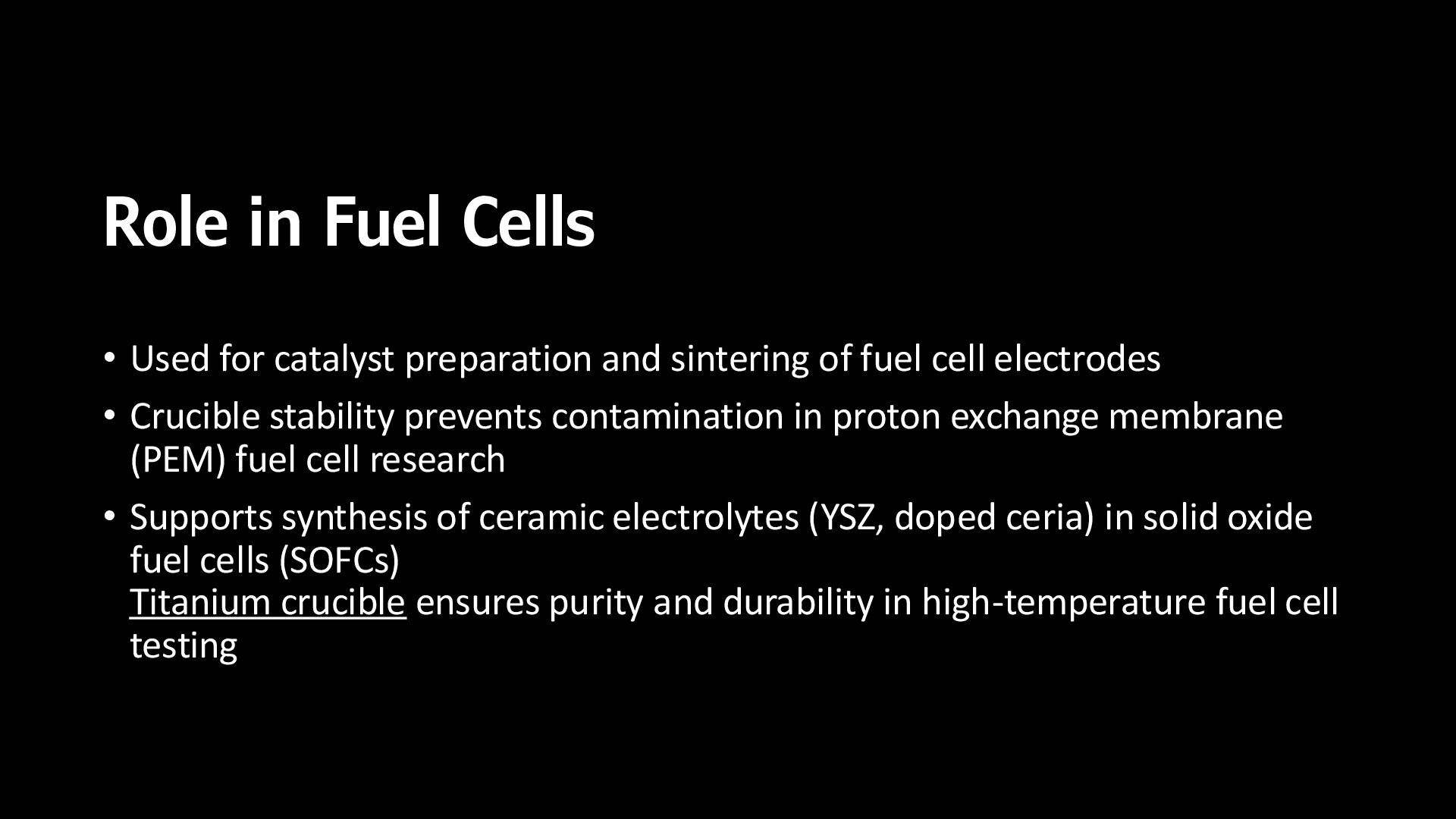 Role in Fuel Cells

• Used for catalyst preparation and sintering of fuel cell electrodes
• Crucible stability prevents contamination in proton exchange membrane (PEM) fuel cell research
• Supports synthesis of ceramic electrolytes (YSZ, doped ceria) in solid oxide fuel cells (SOFCs)
Titanium crucible ensures purity and durability in high-temperature fuel cell testing